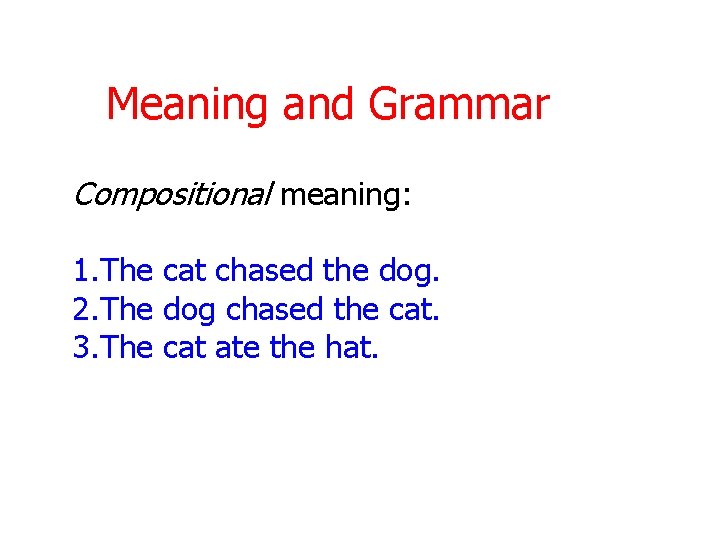 Meaning and Grammar

Compositional meaning:

1.The cat chased the dog.
2.The dog chased the cat.
3.The cat ate the hat.